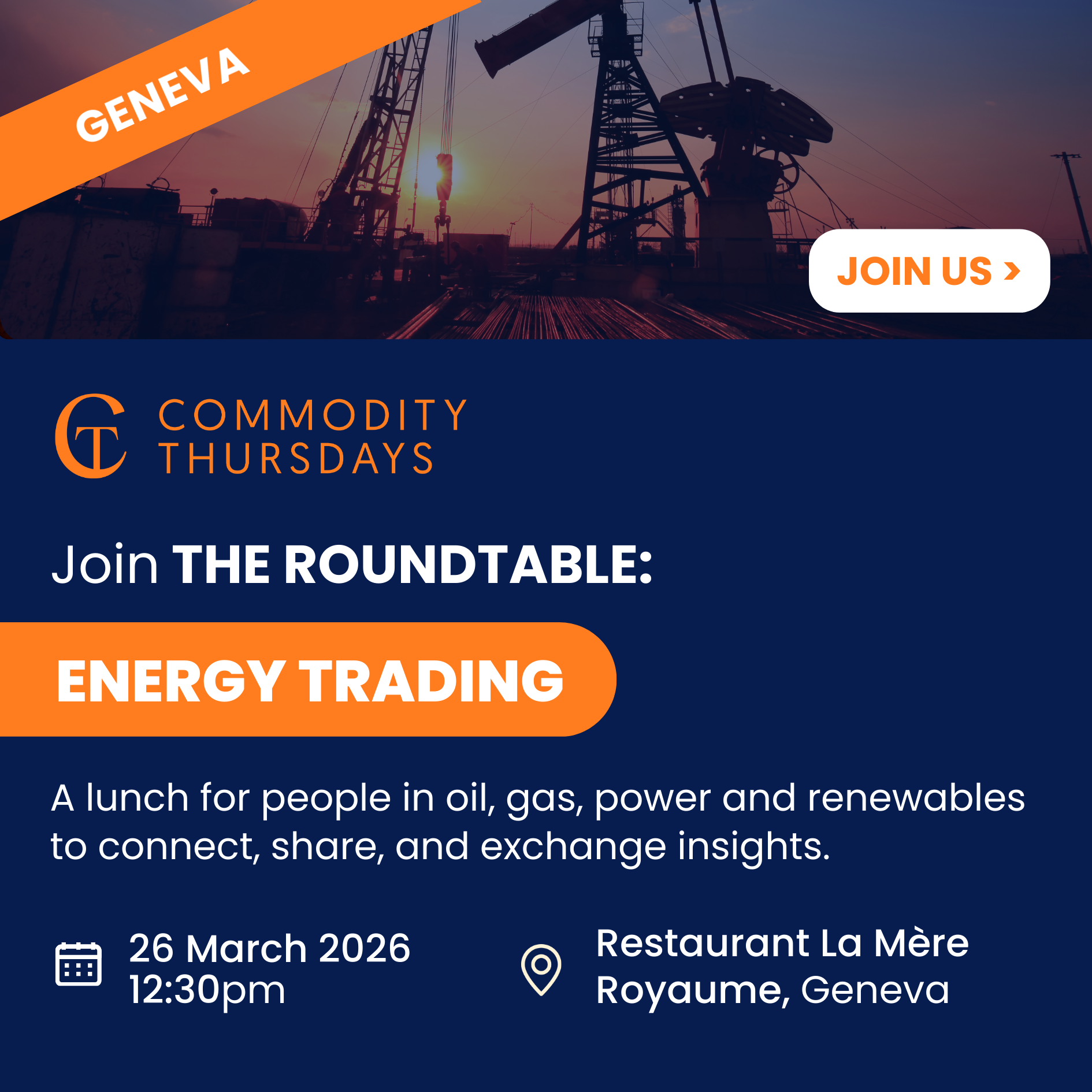 GENEVA

JOIN US >

CT

COMMODITY THURSDAYS

Join THE ROUNDTABLE:

ENERGY TRADING

A lunch for people in oil, gas, power and renewables to connect, share, and exchange insights.

26 March 2026
12:30pm

Restaurant La Mère Royaume, Geneva